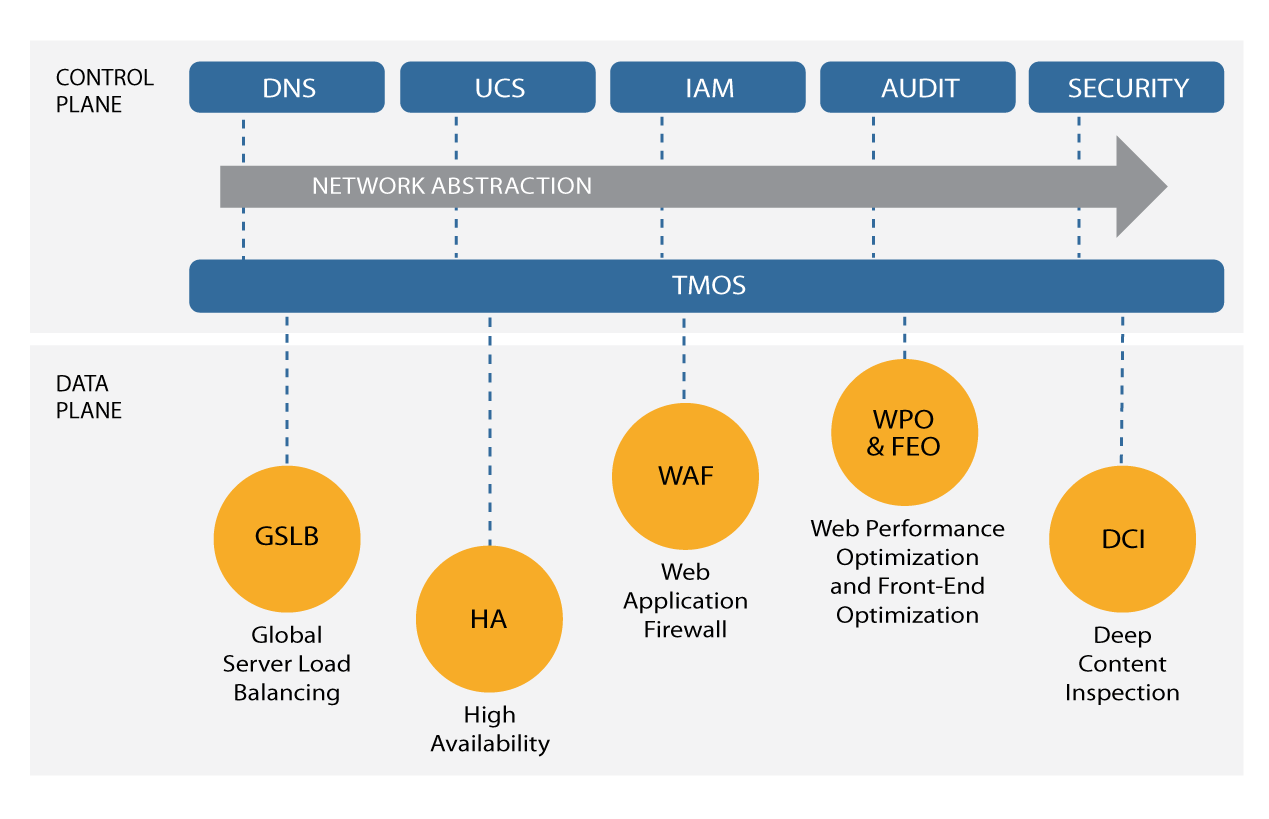 CONTROL PLANE

DNS

UCS

IAM

AUDIT

SECURITY

NETWORK ABSTRACTION

TMOS

DATA PLANE

GSLB

Global Server Load Balancing

HA

High Availability

WAF

Web Application Firewall

WPO & FEO

Web Performance Optimization and Front-End Optimization

DCI

Deep Content Inspection